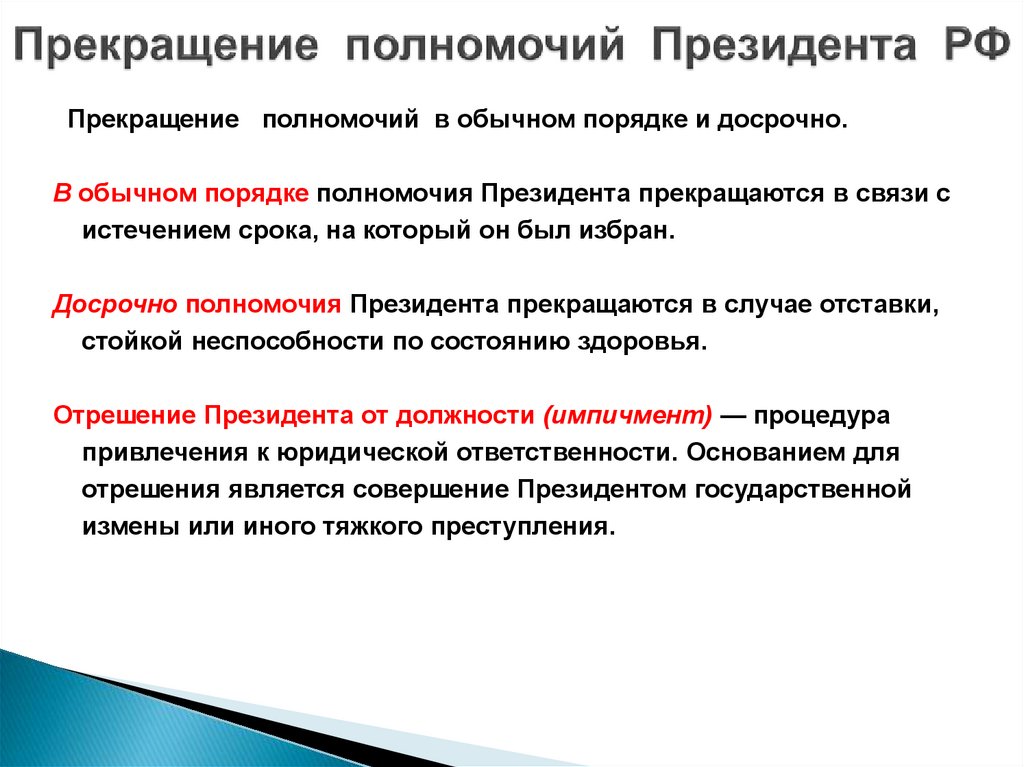 Прекращение полномочий Президента РФ

Прекращение полномочий в обычном порядке и досрочно.

В обычном порядке полномочия Президента прекращаются в связи с истечением срока, на который он был избран.

Досрочно полномочия Президента прекращаются в случае отставки, стойкой неспособности по состоянию здоровья.

Отрешение Президента от должности (импичмент) — процедура привлечения к юридической ответственности. Основанием для отрешения является совершение Президентом государственной измены или иного тяжкого преступления.